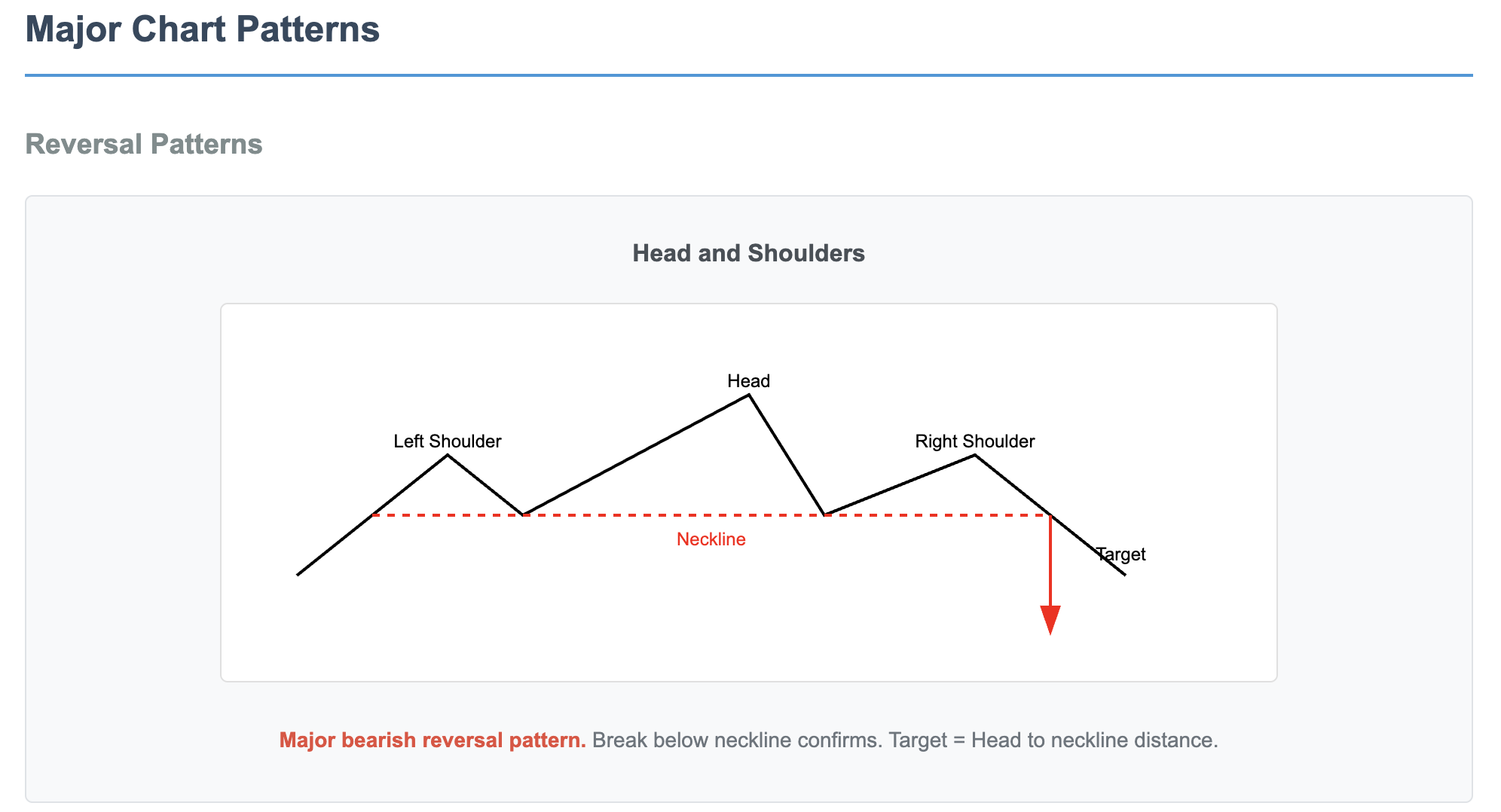 Major Chart Patterns

Reversal Patterns

Head and Shoulders

Head

Left Shoulder

Right Shoulder

Neckline

Target

Major bearish reversal pattern. Break below neckline confirms. Target = Head to neckline distance.